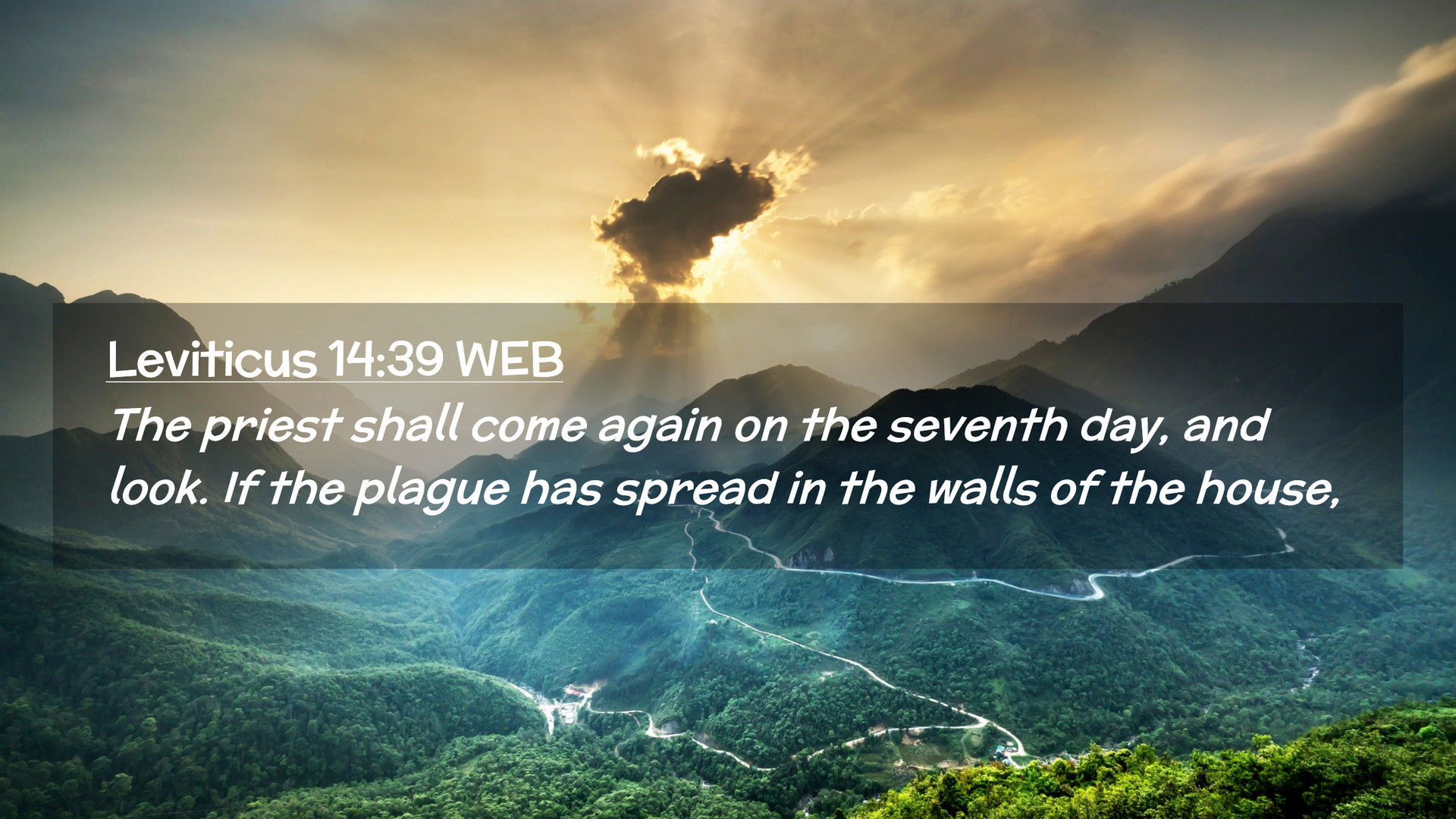 Leviticus 14:39 WEB

The priest shall come again on the seventh day, and look. If the plague has spread in the walls of the house,